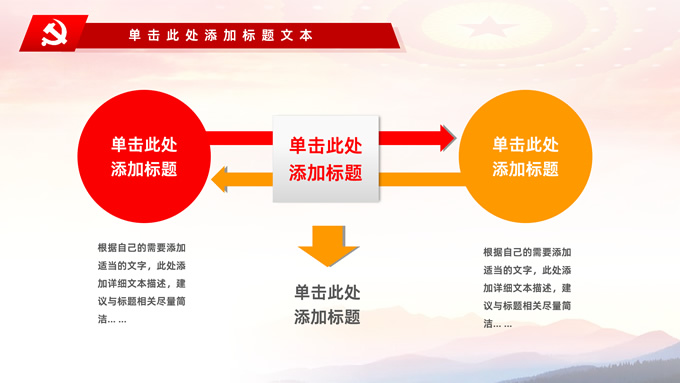 单击此处添加标题文本

单击此处添加标题

单击此处添加标题

单击此处添加标题

根据自己的需要添加适当的文字，此处添加详细文本描述，建议与标题相关尽量简洁… …

单击此处添加标题

根据自己的需要添加适当的文字，此处添加详细文本描述，建议与标题相关尽量简洁… …